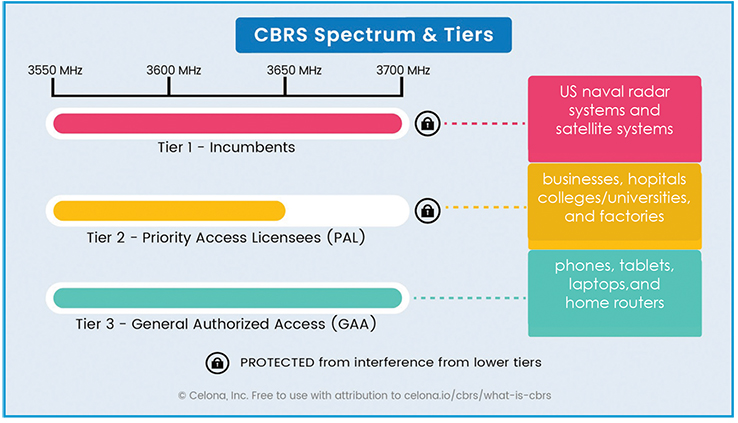 CBRS Spectrum & Tiers

3550 MHz
3600 MHz
3650 MHz
3700 MHz

Tier 1 - Incumbents

US naval radar systems and satellite systems

Tier 2 - Priority Access Licensees (PAL)

businesses, hopitals colleges/universities, and factories

Tier 3 - General Authorized Access (GAA)

phones, tablets, laptops,and home routers

PROTECTED from interference from lower tiers

© Celona, Inc. Free to use with attribution to celona.io/cbrs/what-is-cbrs